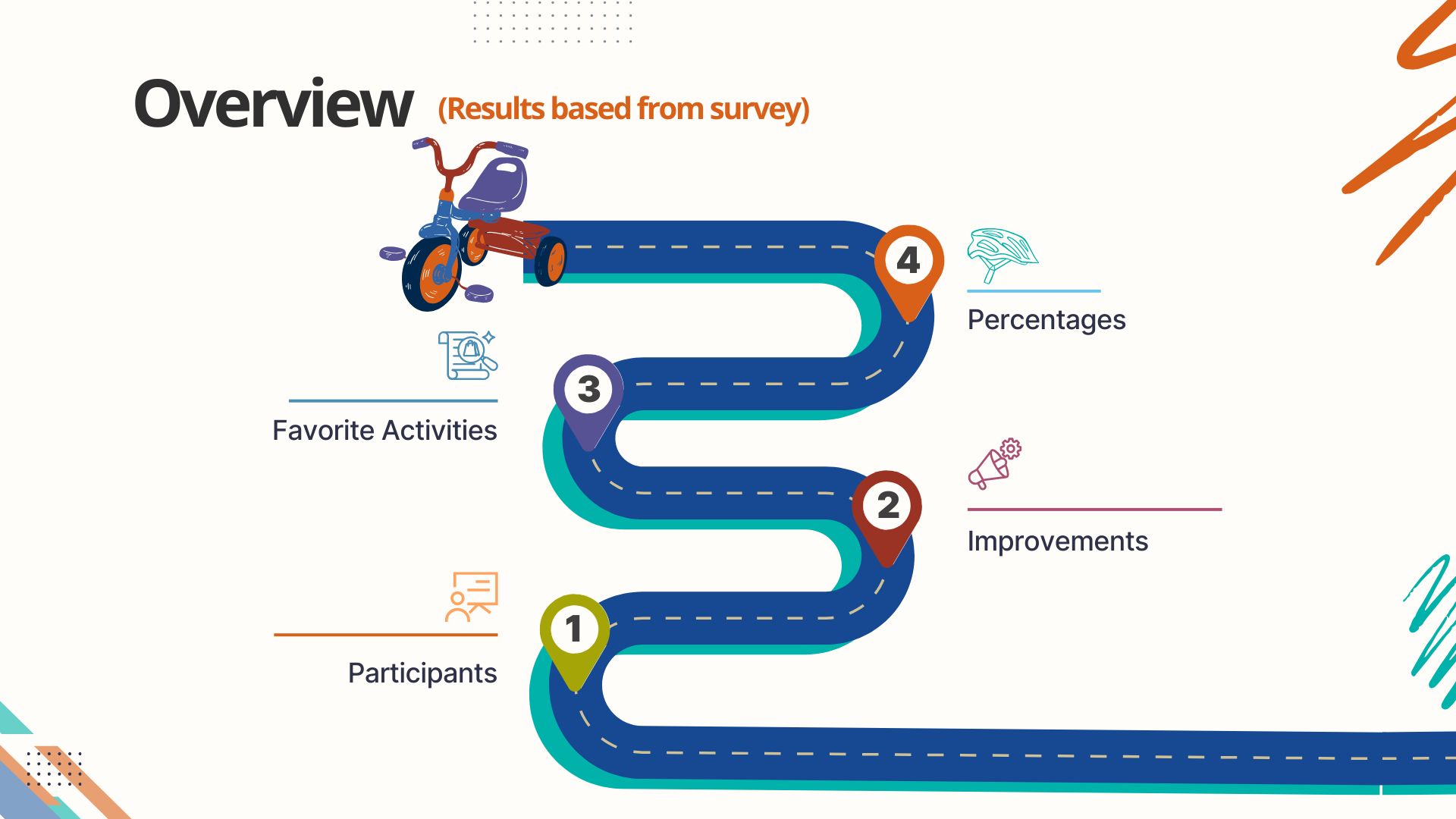 Overview (Results based from survey)

4

Percentages

3

Favorite Activities

2

Improvements

1

Participants